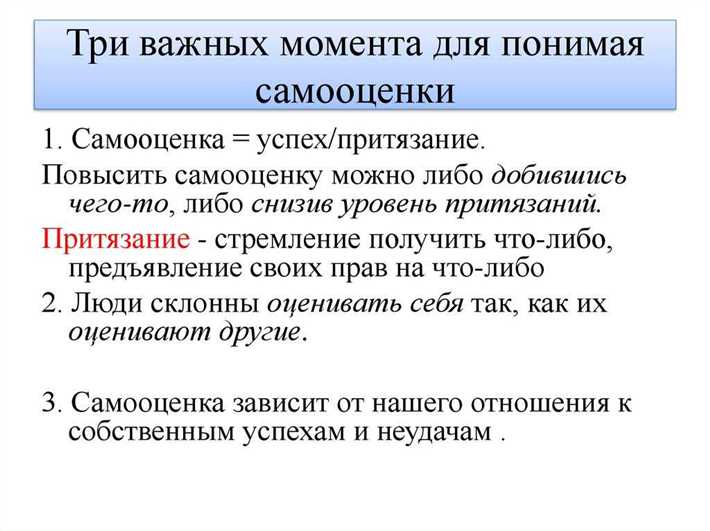 Три важных момента для понимая самооценки

1. Самооценка = успех/притязание.

Повысить самооценку можно либо добившись чего-то, либо снизив уровень притязаний.

Притязание - стремление получить что-либо, предъявление своих прав на что-либо

2. Люди склонны оценивать себя так, как их оценивают другие.

3. Самооценка зависит от нашего отношения к собственным успехам и неудачам .